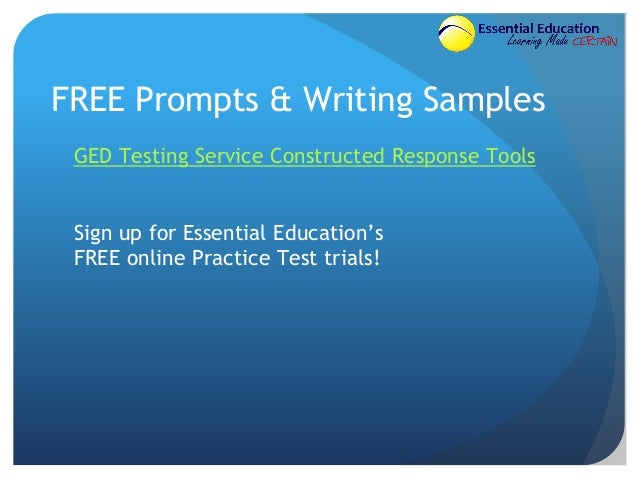 Essential Education
Learning Made CERTAIN

FREE Prompts & Writing Samples

GED Testing Service Constructed Response Tools

Sign up for Essential Education's FREE online Practice Test trials!